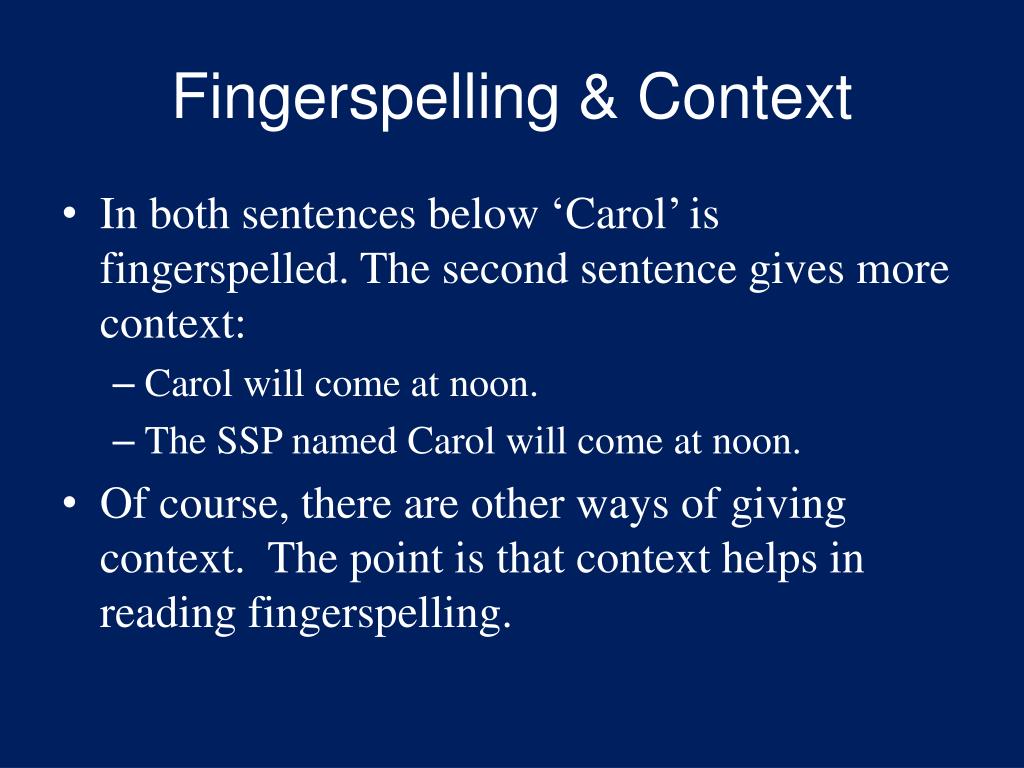 Fingerspelling & Context

• In both sentences below ‘Carol’ is fingerspelled. The second sentence gives more context:
– Carol will come at noon.
– The SSP named Carol will come at noon.
• Of course, there are other ways of giving context.  The point is that context helps in reading fingerspelling.